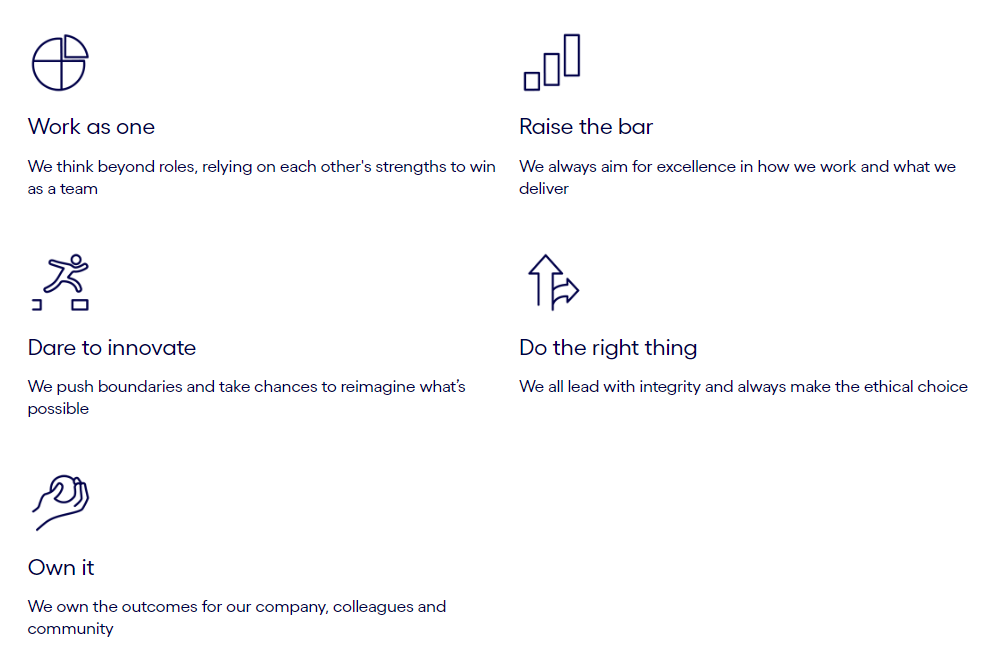 Work as one

We think beyond roles, relying on each other's strengths to win as a team

Raise the bar

We always aim for excellence in how we work and what we deliver

Dare to innovate

We push boundaries and take chances to reimagine what's possible

Do the right thing

We all lead with integrity and always make the ethical choice

Own it

We own the outcomes for our company, colleagues and community